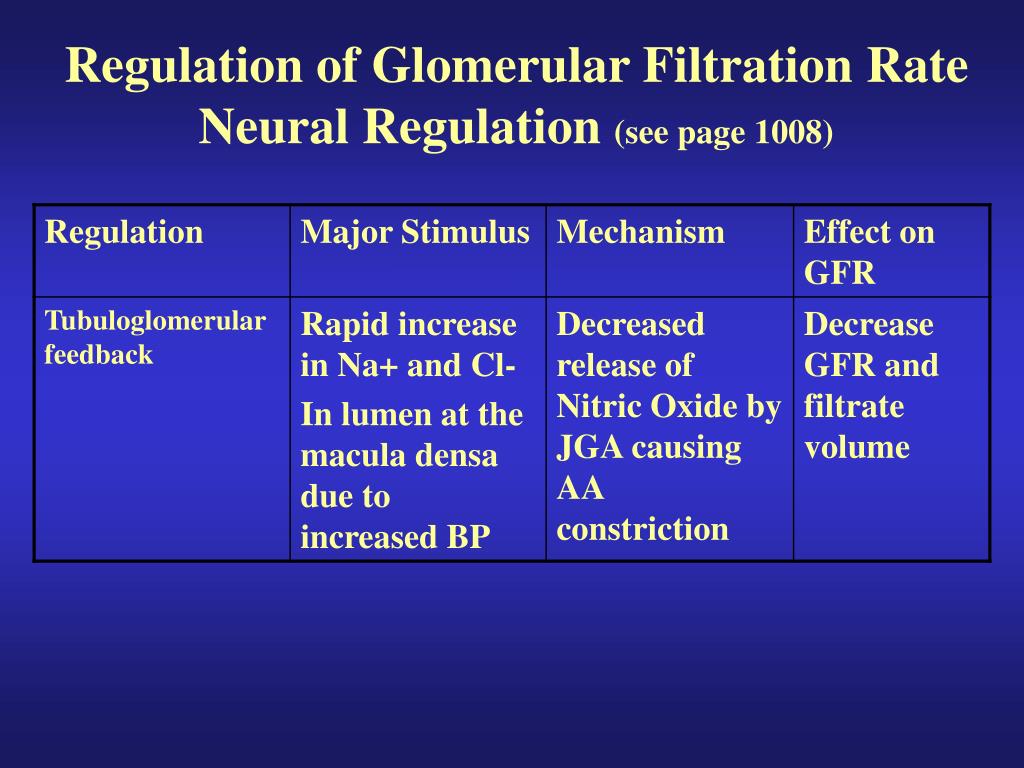 Regulation of Glomerular Filtration Rate
Neural Regulation (see page 1008)

| Regulation | Major Stimulus | Mechanism | Effect on GFR |
|---|---|---|---|
| Tubuloglomerular feedback | Rapid increase in Na+ and Cl- In lumen at the macula densa due to increased BP | Decreased release of Nitric Oxide by JGA causing AA constriction | Decrease GFR and filtrate volume |